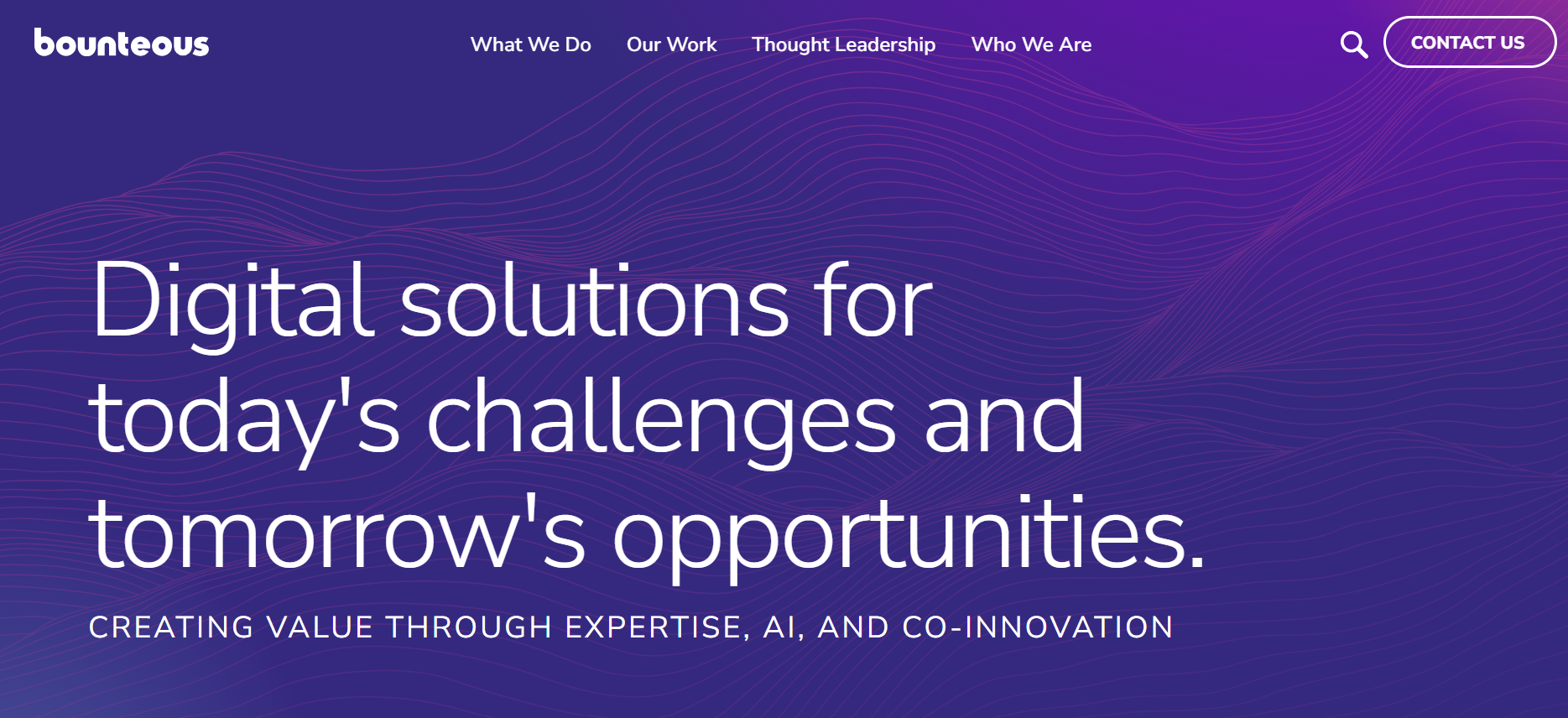 bounteous

What We Do Our Work Thought Leadership Who We Are

CONTACT US

Digital solutions for today's challenges and tomorrow's opportunities.

CREATING VALUE THROUGH EXPERTISE, AI, AND CO-INNOVATION